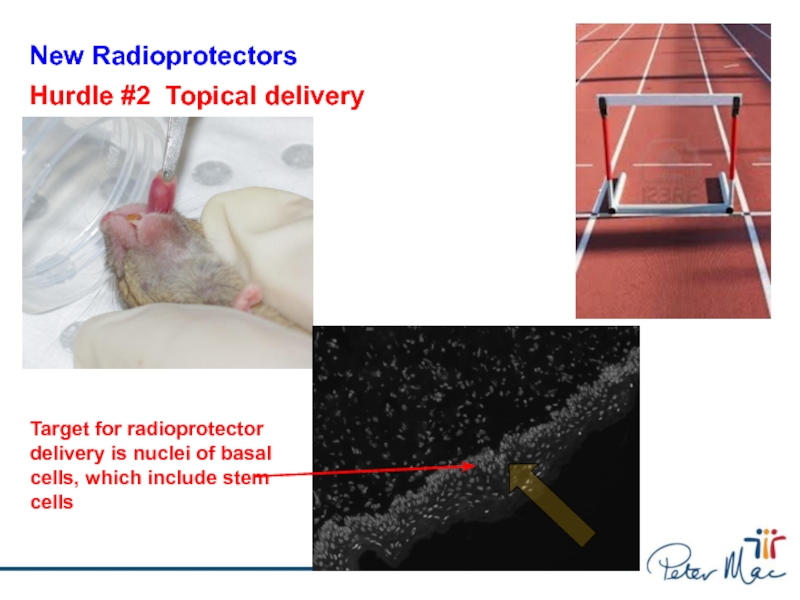 New Radioprotectors

Hurdle #2 Topical delivery

Target for radioprotector delivery is nuclei of basal cells, which include stem cells

Peter Mac